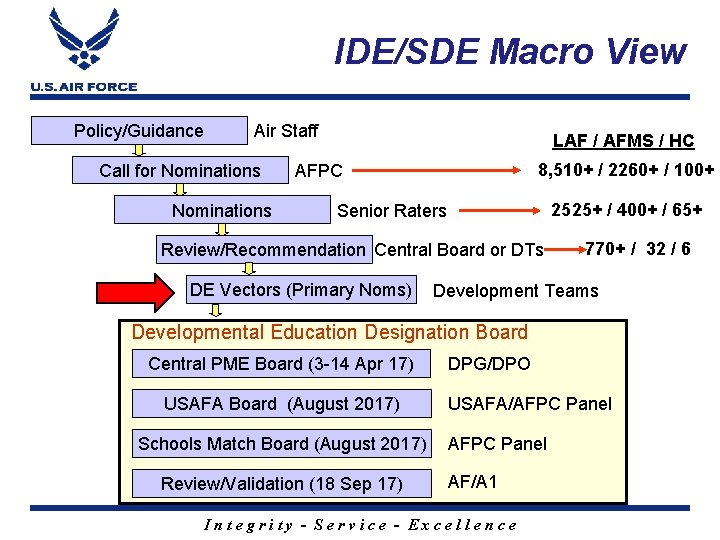 U.S. AIR FORCE

IDE/SDE Macro View

Policy/Guidance Air Staff

LAF / AFMS / HC

Call for Nominations AFPC 8,510+ / 2260+ / 100+

Nominations Senior Raters 2525+ / 400+ / 65+

Review/Recommendation Central Board or DTs 770+ / 32 / 6

DE Vectors (Primary Noms) Development Teams

Developmental Education Designation Board

Central PME Board (3-14 Apr 17) DPG/DPO

USAFA Board (August 2017) USAFA/AFPC Panel

Schools Match Board (August 2017) AFPC Panel

Review/Validation (18 Sep 17) AF/A1

Integrity - Service - Excellence